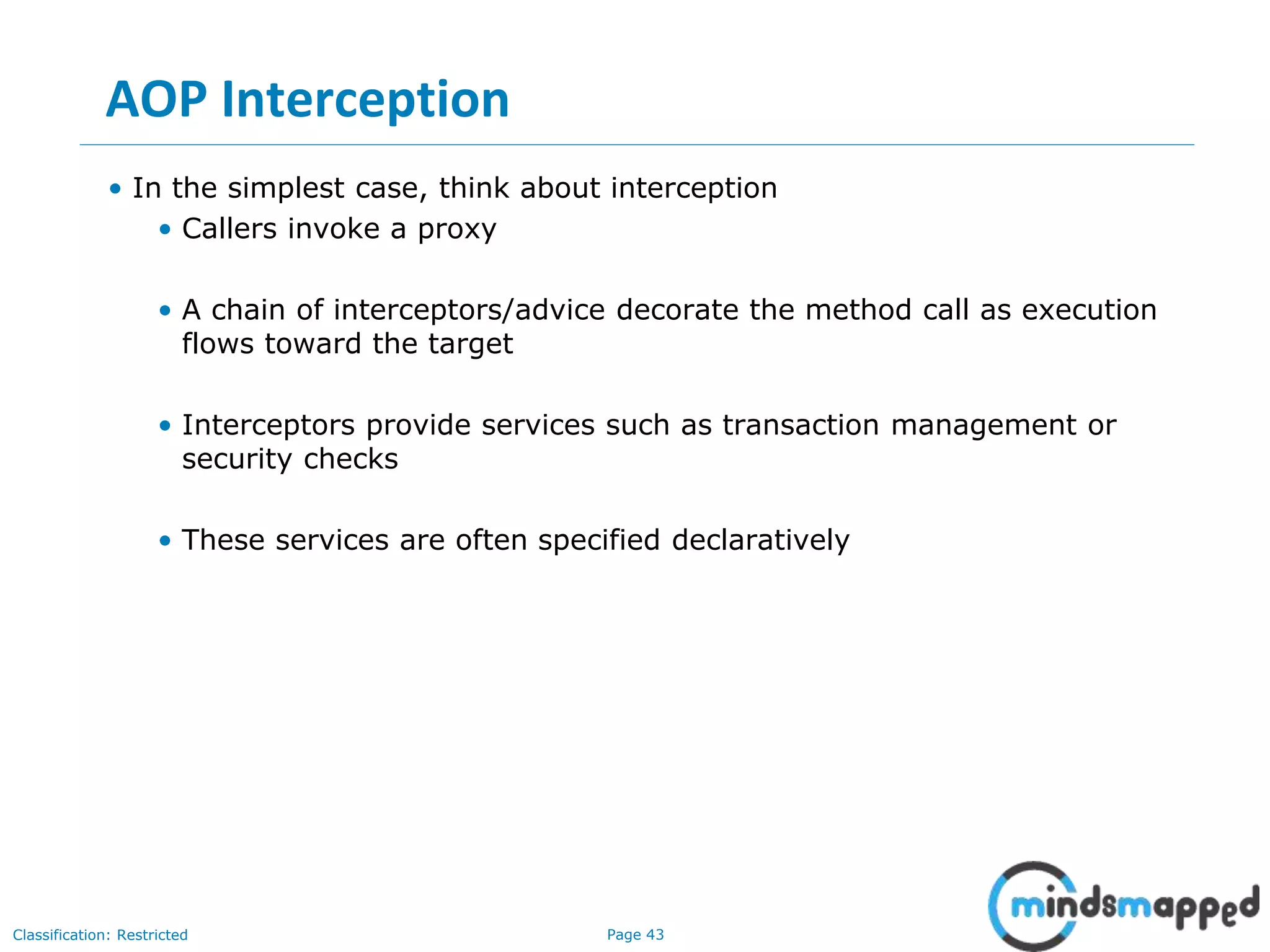 AOP Interception

• In the simplest case, think about interception
  • Callers invoke a proxy

  • A chain of interceptors/advice decorate the method call as execution flows toward the target

  • Interceptors provide services such as transaction management or security checks

  • These services are often specified declaratively

Classification: Restricted

Page 43

mindsmapped